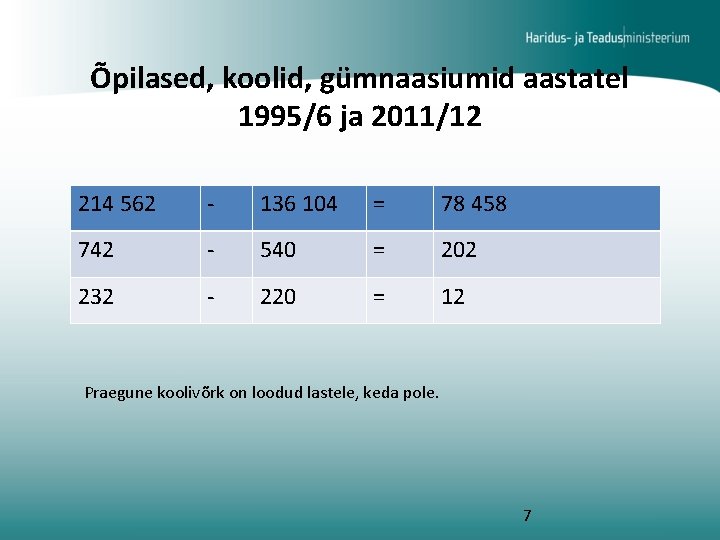 Haridus- ja Teadusministeerium

Õpilased, koolid, gümnaasiumid aastatel 1995/6 ja 2011/12

| 214 562 | - | 136 104 | = | 78 458 |
|---|---|---|---|---|
| 742 | - | 540 | = | 202 |
| 232 | - | 220 | = | 12 |

Praegune koolivõrk on loodud lastele, keda pole.

7